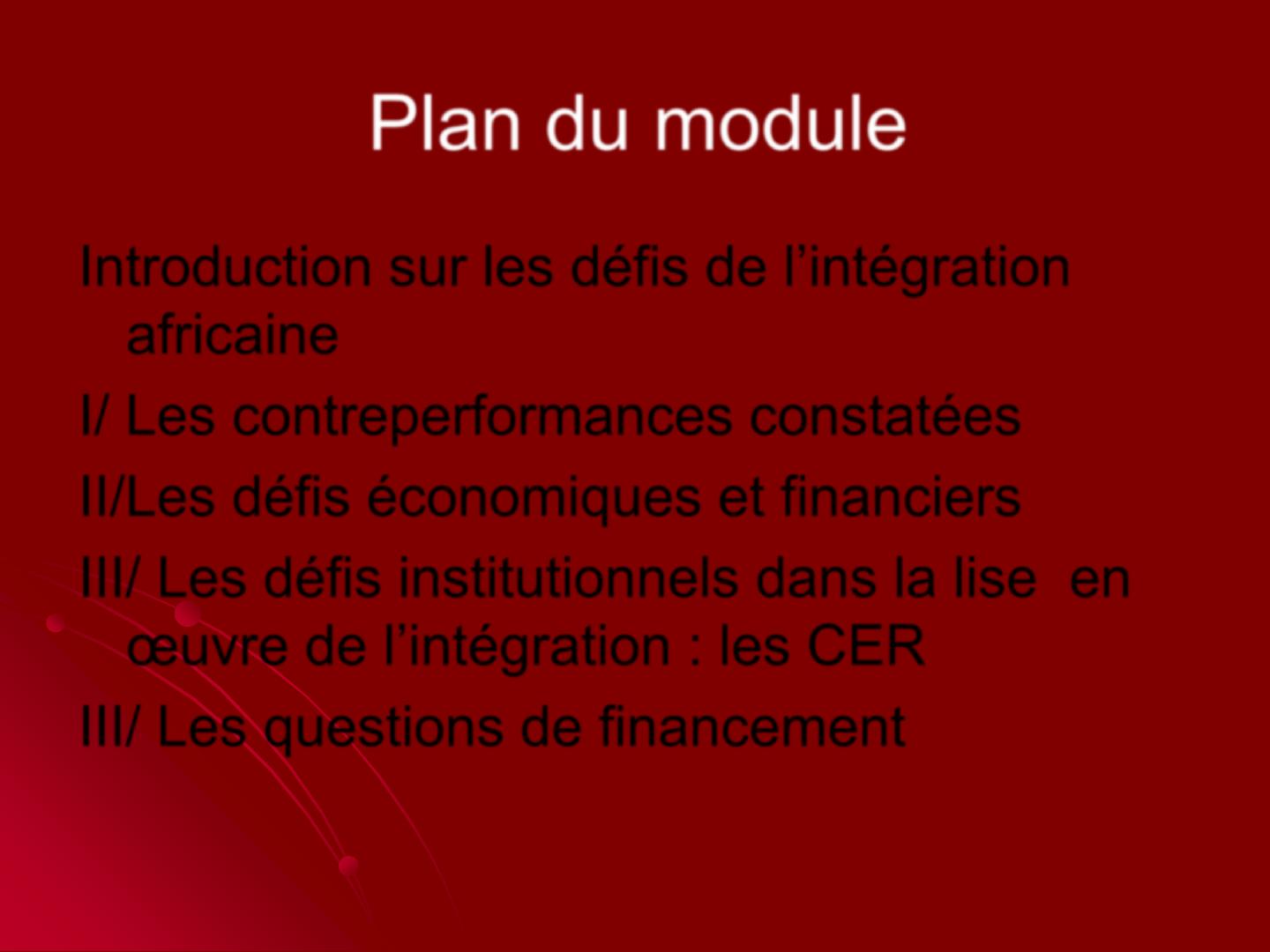 Plan du module

Introduction sur les défis de l’intégration africaine

I/ Les contreperformances constatées

II/Les défis économiques et financiers

III/ Les défis institutionnels dans la lise  en œuvre de l’intégration : les CER

III/ Les questions de financement